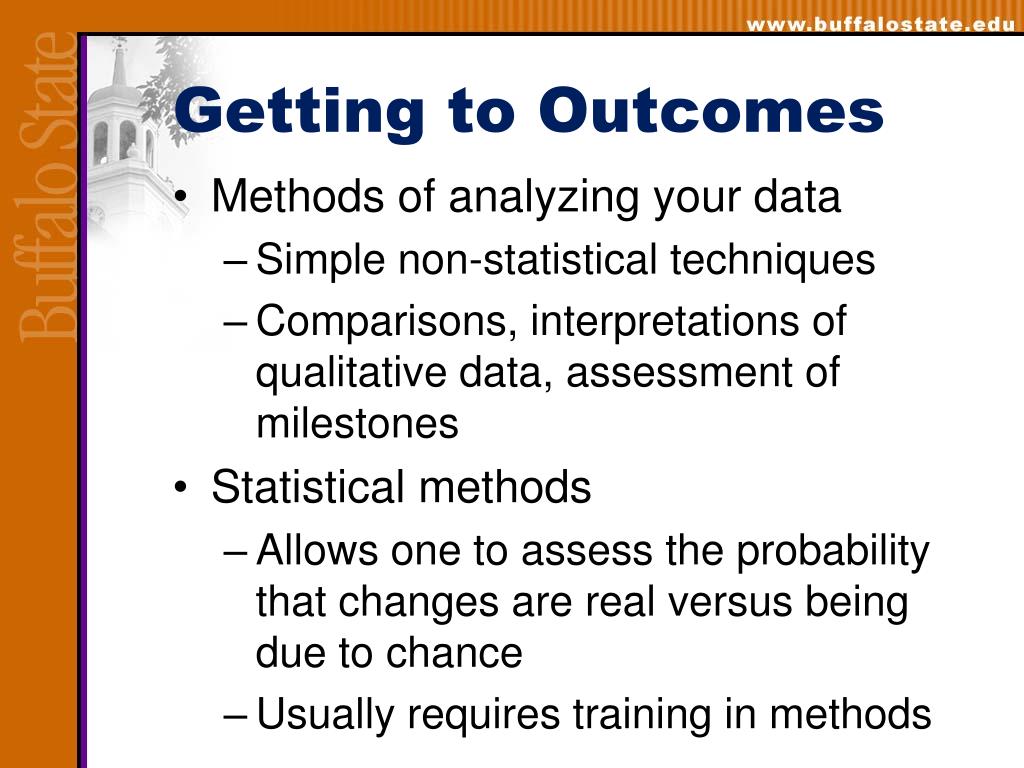 www.buffalostate.edu

Buffalo State

Getting to Outcomes

• Methods of analyzing your data
– Simple non-statistical techniques
– Comparisons, interpretations of qualitative data, assessment of milestones
• Statistical methods
– Allows one to assess the probability that changes are real versus being due to chance
– Usually requires training in methods